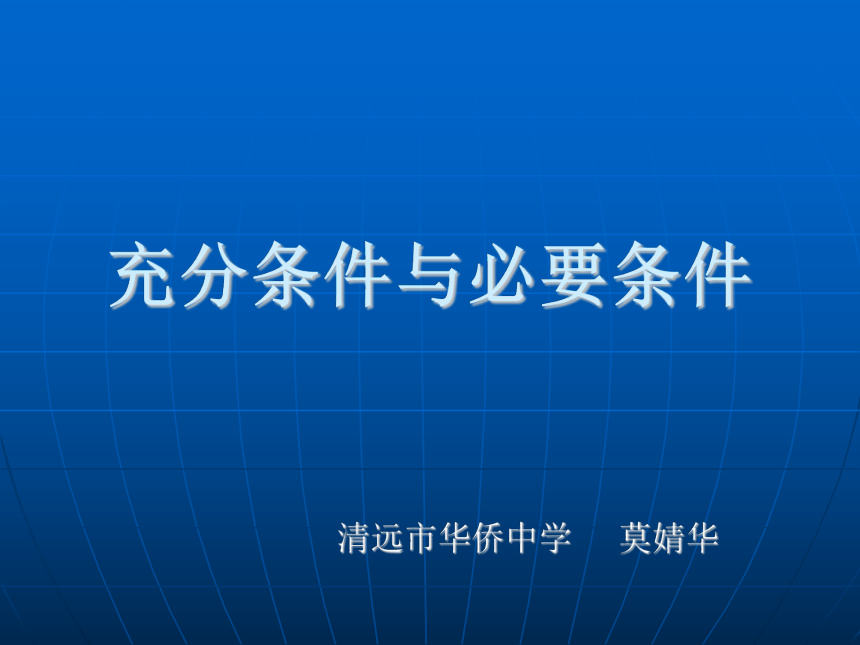 充分条件与必要条件

清远市华侨中学　莫婧华